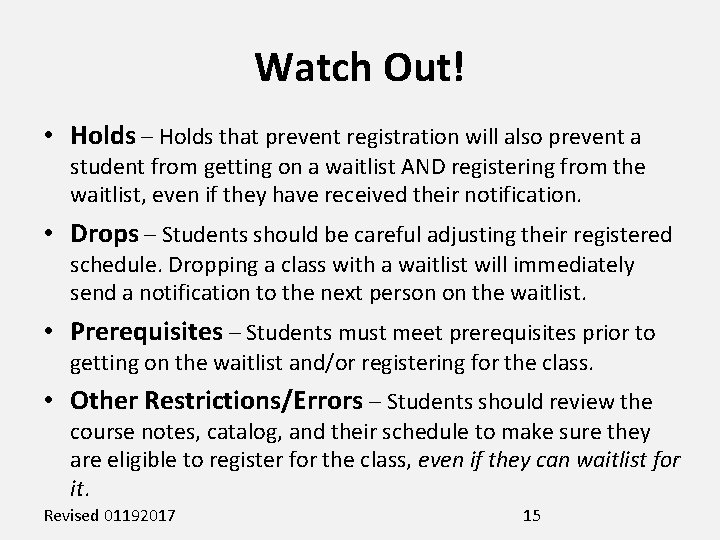 Watch Out!

• Holds – Holds that prevent registration will also prevent a student from getting on a waitlist AND registering from the waitlist, even if they have received their notification.

• Drops – Students should be careful adjusting their registered schedule. Dropping a class with a waitlist will immediately send a notification to the next person on the waitlist.

• Prerequisites – Students must meet prerequisites prior to getting on the waitlist and/or registering for the class.

• Other Restrictions/Errors – Students should review the course notes, catalog, and their schedule to make sure they are eligible to register for the class, even if they can waitlist for it.

Revised 01192017

15